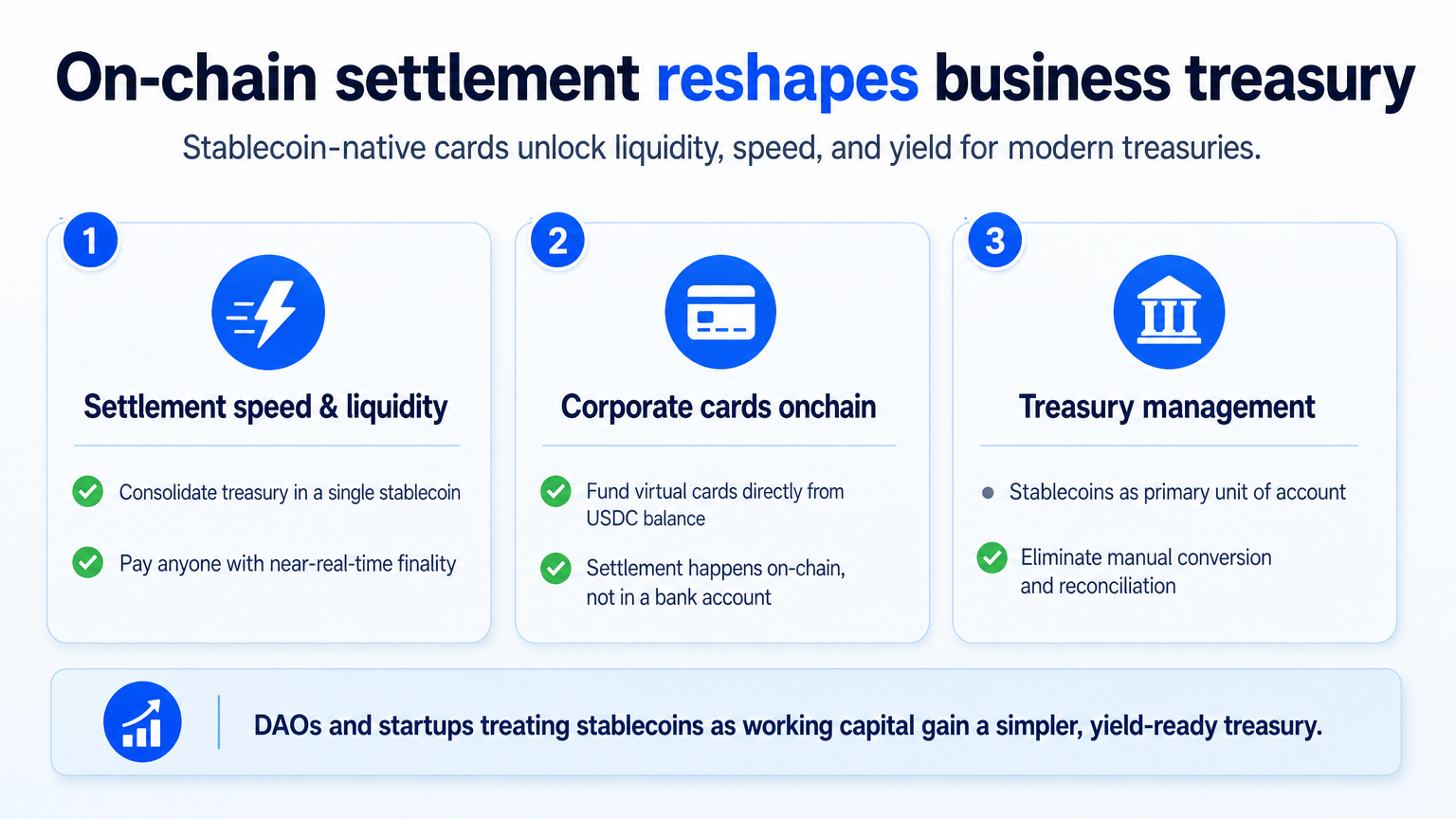 On-chain settlement reshapes business treasury

Stablecoin-native cards unlock liquidity, speed, and yield for modern treasuries.

1

Settlement speed & liquidity

Consolidate treasury in a single stablecoin

Pay anyone with near-real-time finality

2

Corporate cards onchain

Fund virtual cards directly from USDC balance

Settlement happens on-chain, not in a bank account

3

Treasury management

Stablecoins as primary unit of account

Eliminate manual conversion and reconciliation

DAOs and startups treating stablecoins as working capital gain a simpler, yield-ready treasury.